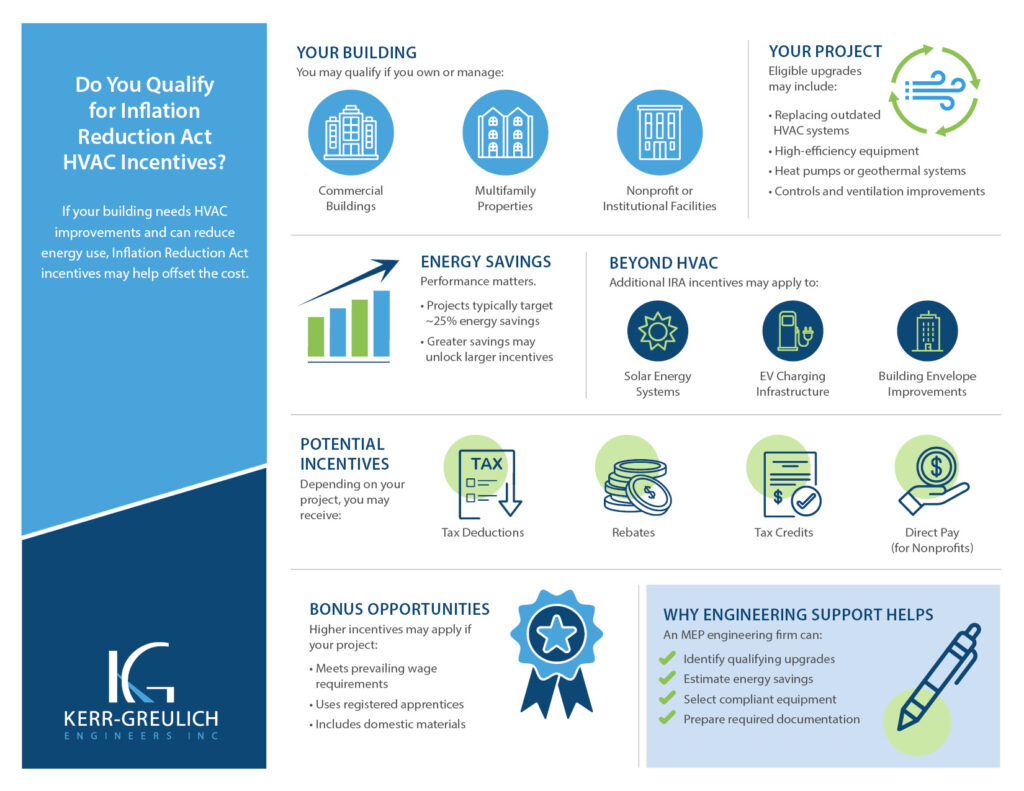 Do You Qualify for Inflation Reduction Act HVAC Incentives?

If your building needs HVAC improvements and can reduce energy use, Inflation Reduction Act incentives may help offset the cost.

KG
KERR-GREULICH
ENGINEERS INC

YOUR BUILDING
You may qualify if you own or manage:

Commercial Buildings

Multifamily Properties

Nonprofit or Institutional Facilities

YOUR PROJECT
Eligible upgrades may include:
• Replacing outdated HVAC systems
• High-efficiency equipment
• Heat pumps or geothermal systems
• Controls and ventilation improvements

ENERGY SAVINGS
Performance matters.
• Projects typically target ~25% energy savings
• Greater savings may unlock larger incentives

BEYOND HVAC
Additional IRA incentives may apply to:

Solar Energy Systems

EV Charging Infrastructure

Building Envelope Improvements

POTENTIAL INCENTIVES
Depending on your project, you may receive:

TAX

Tax Deductions

Rebates

Tax Credits

Direct Pay (for Nonprofits)

BONUS OPPORTUNITIES
Higher incentives may apply if your project:
• Meets prevailing wage requirements
• Uses registered apprentices
• Includes domestic materials

WHY ENGINEERING SUPPORT HELPS
An MEP engineering firm can:
Identify qualifying upgrades
Estimate energy savings
Select compliant equipment
Prepare required documentation